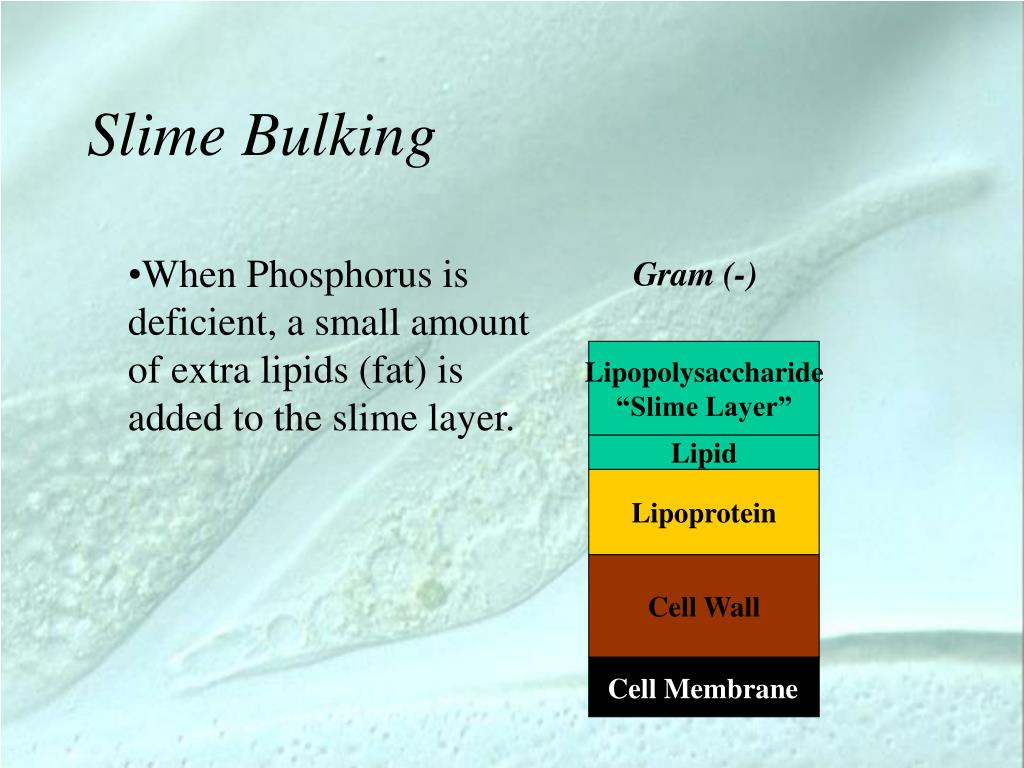 Slime Bulking

•When Phosphorus is deficient, a small amount of extra lipids (fat) is added to the slime layer.

Gram (-)

Lipopolysaccharide
“Slime Layer”

Lipid

Lipoprotein

Cell Wall

Cell Membrane